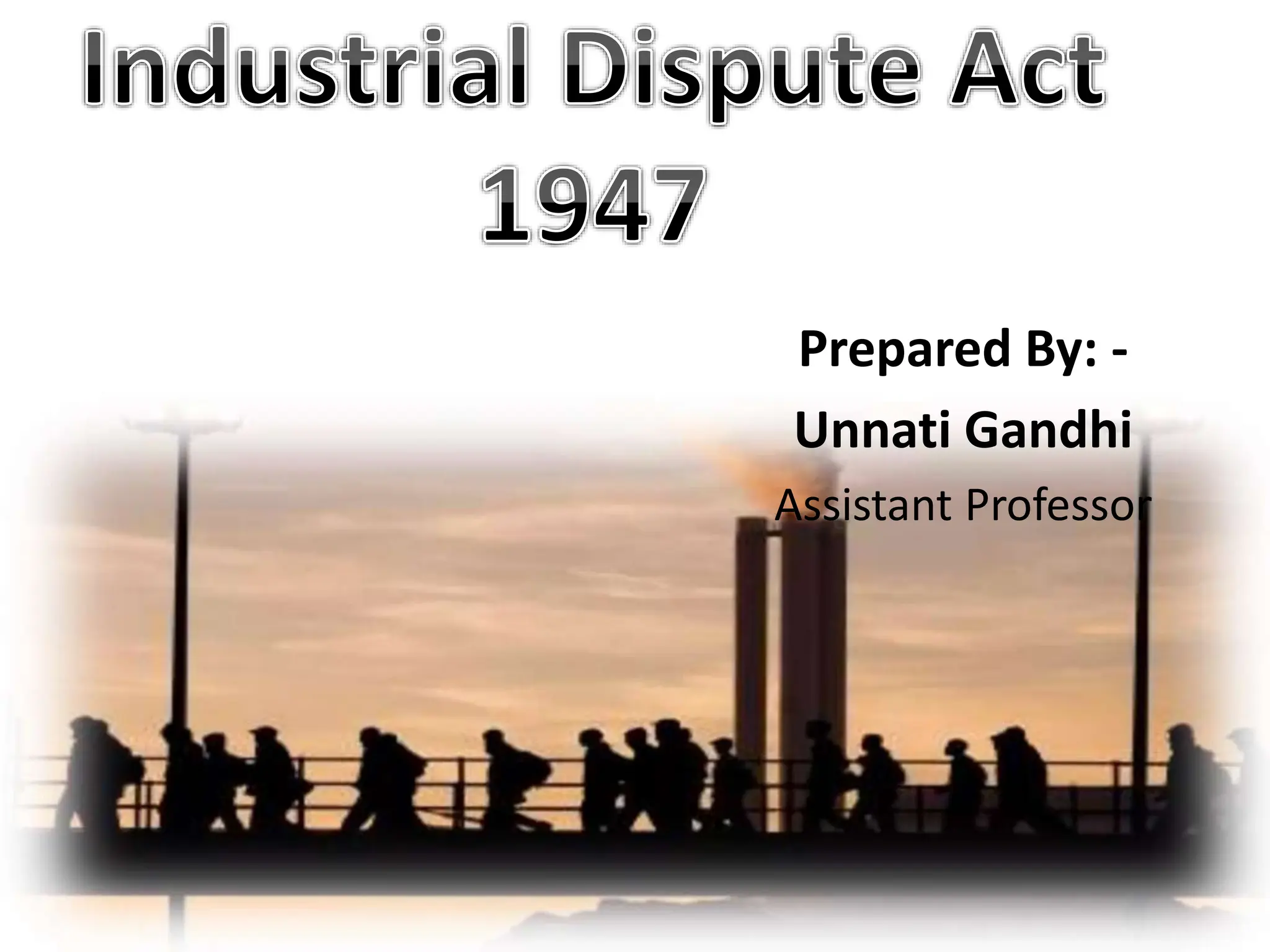 Industrial Dispute Act 1947

Prepared By: -
Unnati Gandhi
Assistant Professor